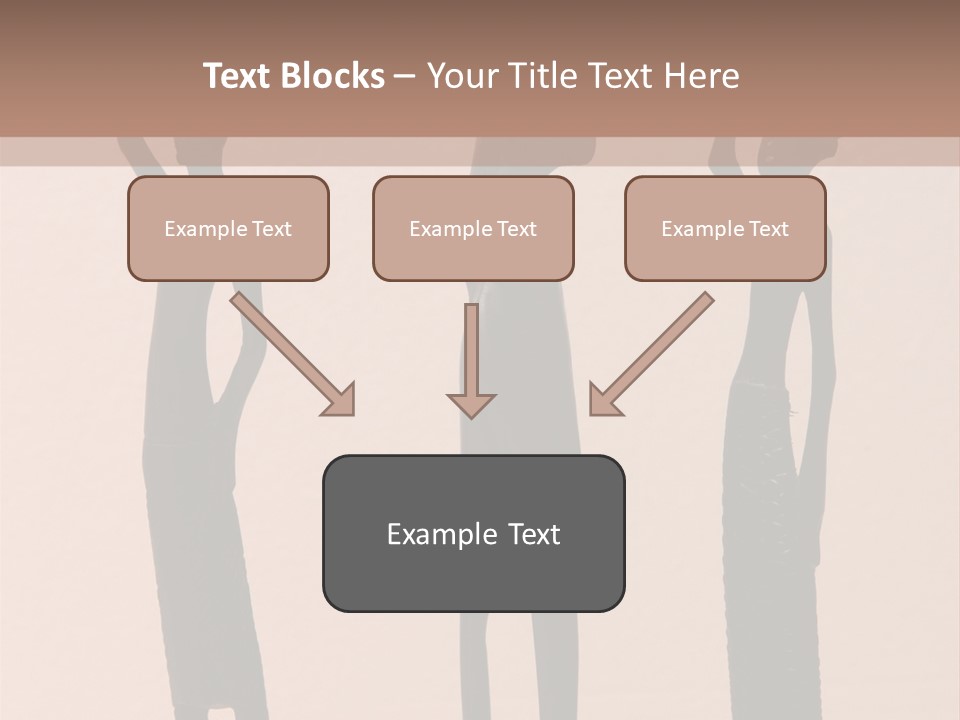 Text Blocks – Your Title Text Here

Example Text

Example Text

Example Text

Example Text